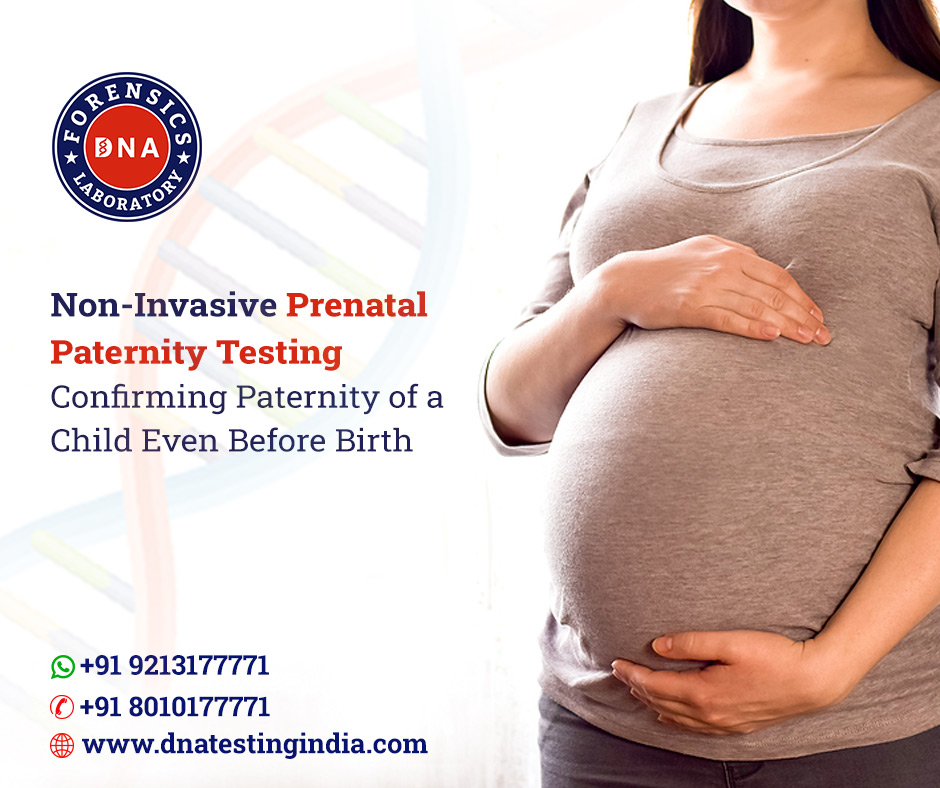 FORENSICS
DNA
LABORATORY

Non-Invasive Prenatal Paternity Testing
Confirming Paternity of a Child Even Before Birth

+91 9213177771
+91 8010177771
www.dnatestingindia.com